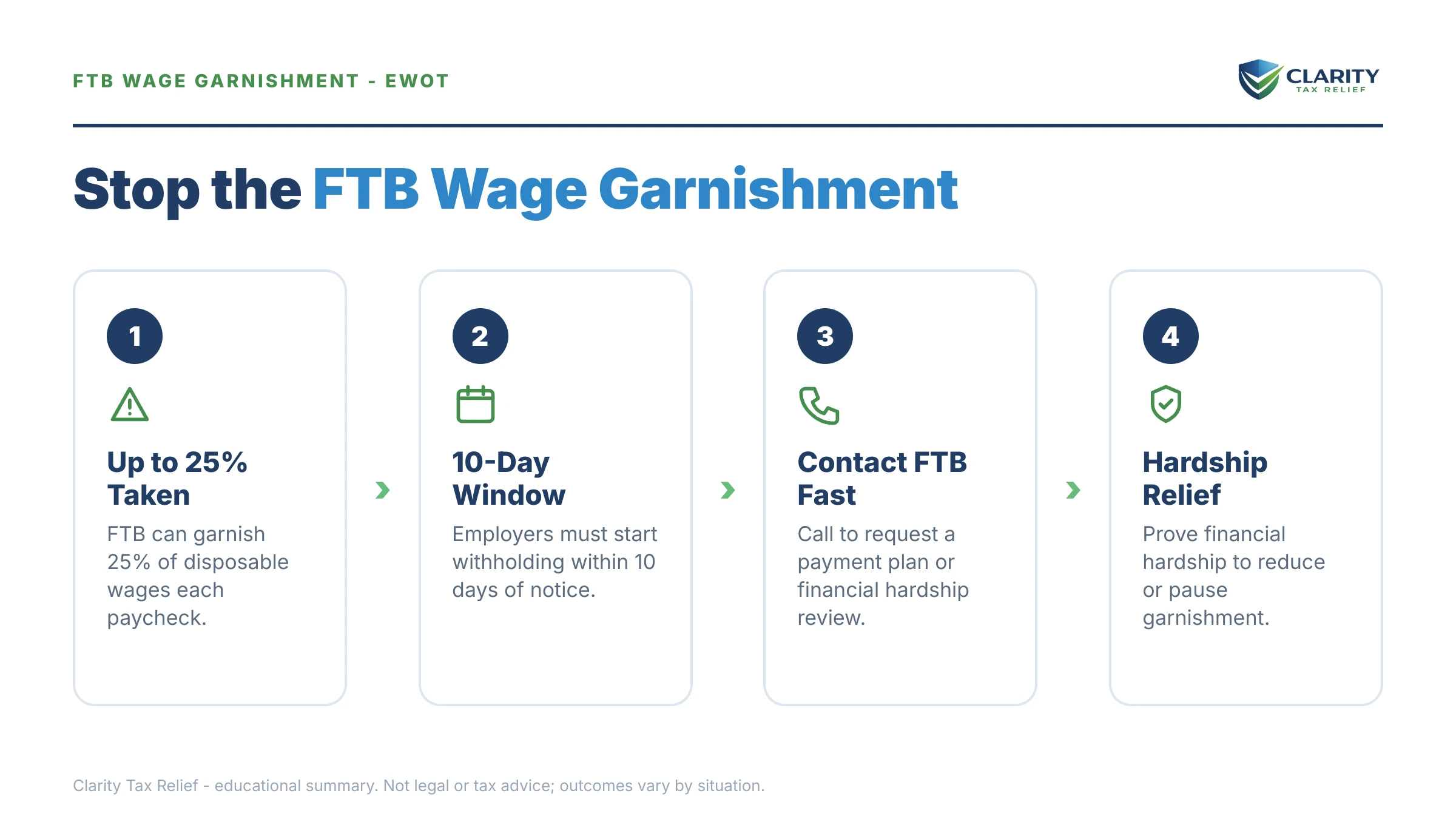 FTB WAGE GARNISHMENT - EWOT

CLARITY
TAX RELIEF

Stop the FTB Wage Garnishment

1

Up to 25% Taken

FTB can garnish 25% of disposable wages each paycheck.

2

10-Day Window

Employers must start withholding within 10 days of notice.

3

Contact FTB Fast

Call to request a payment plan or financial hardship review.

4

Hardship Relief

Prove financial hardship to reduce or pause garnishment.

Clarity Tax Relief - educational summary. Not legal or tax advice; outcomes vary by situation.